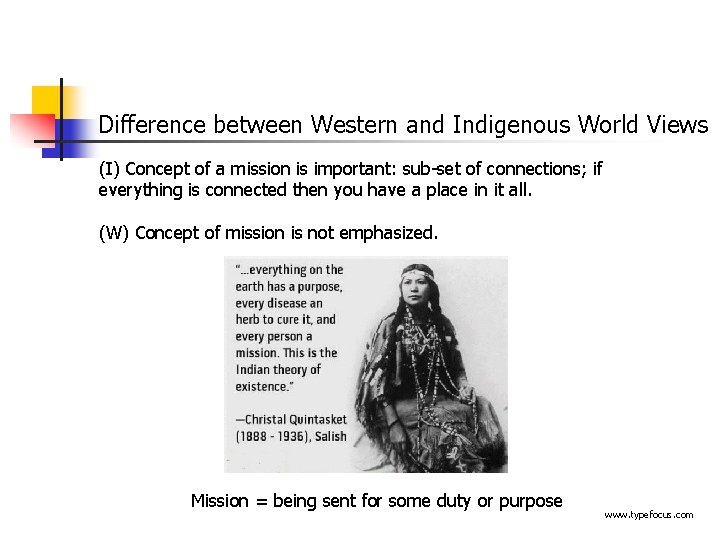 Difference between Western and Indigenous World Views

(I) Concept of a mission is important: sub-set of connections; if everything is connected then you have a place in it all.

(W) Concept of mission is not emphasized.

"...everything on the earth has a purpose, every disease an herb to cure it, and every person a mission. This is the Indian theory of existence."

—Christal Quintasket (1888 - 1936), Salish

Mission = being sent for some duty or purpose

www.typefocus.com